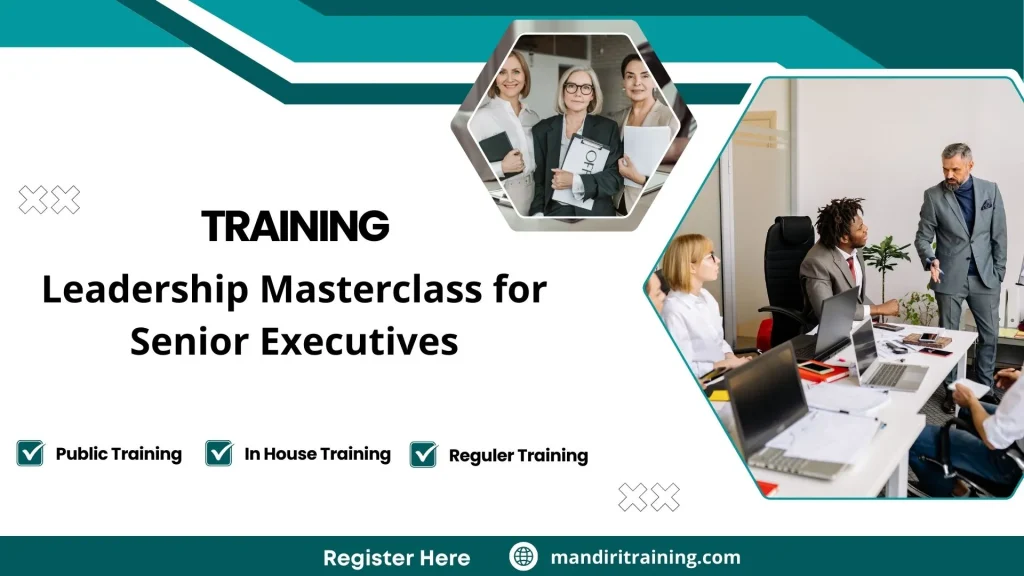 TRAINING

Leadership Masterclass for Senior Executives

Public Training
In House Training
Reguler Training

Register Here
mandiritraining.com